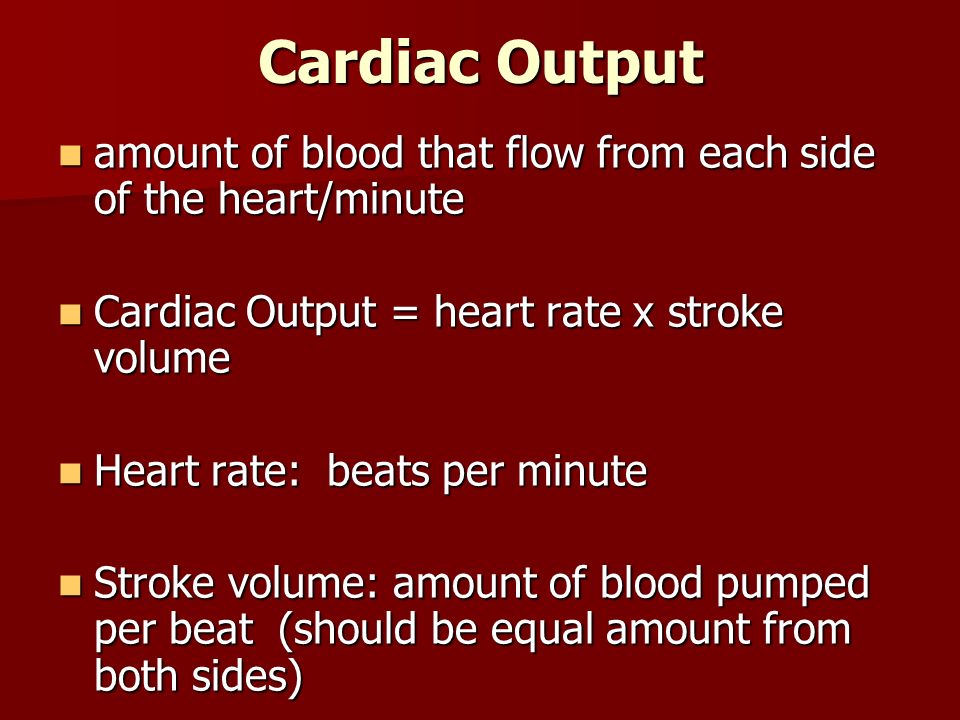 Cardiac Output

- amount of blood that flow from each side of the heart/minute

- Cardiac Output = heart rate x stroke volume

- Heart rate:  beats per minute

- Stroke volume: amount of blood pumped per beat  (should be equal amount from both sides)